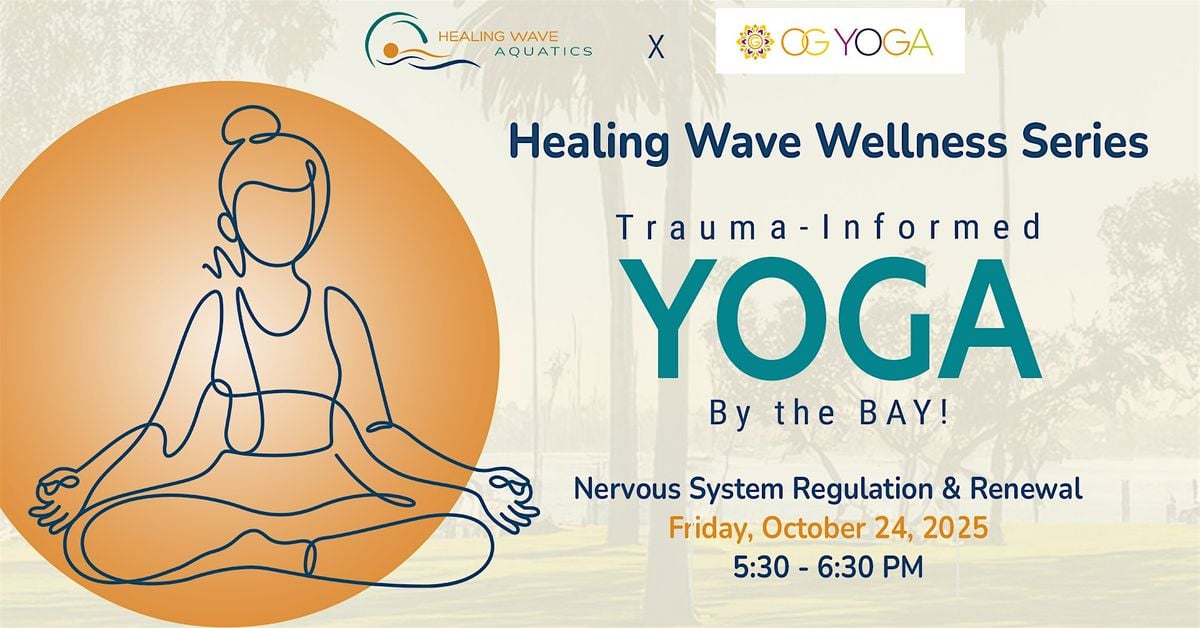 HEALING WAVE AQUATICS

X

OG YOGA

Healing Wave Wellness Series

Trauma-Informed

YOGA

By the BAY!

Nervous System Regulation & Renewal

Friday, October 24, 2025

5:30 - 6:30 PM